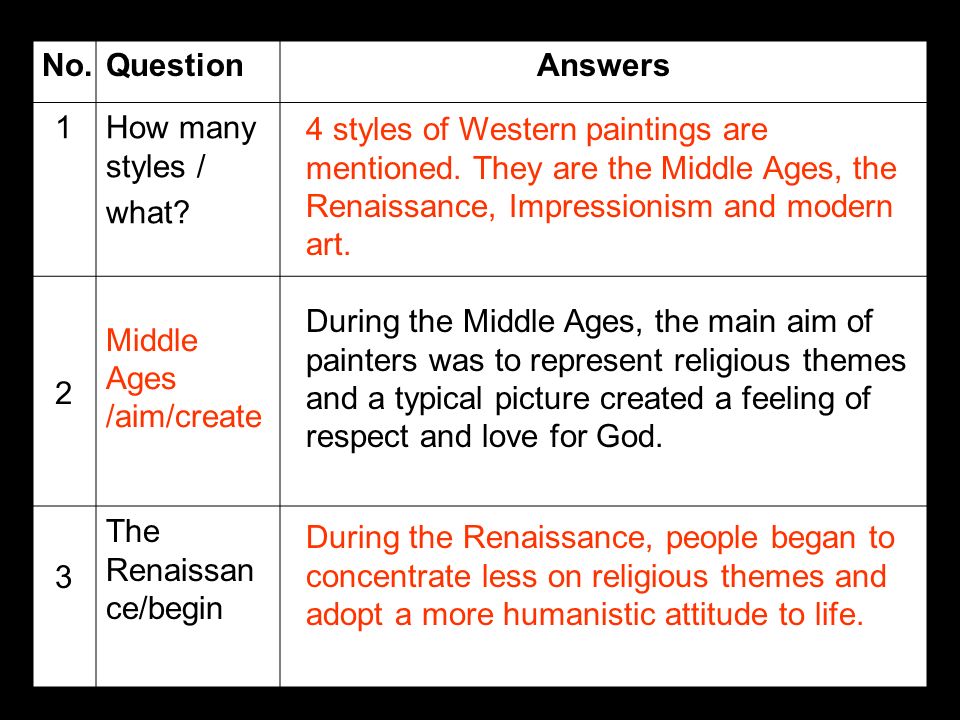 | No. | Question | Answers |
|---|---|---|
| 1 | How many styles / what? | 4 styles of Western paintings are mentioned. They are the Middle Ages, the Renaissance, Impressionism and modern art. |
| 2 | Middle Ages /aim/create | During the Middle Ages, the main aim of painters was to represent religious themes and a typical picture created a feeling of respect and love for God. |
| 3 | The Renaissance/begin | During the Renaissance, people began to concentrate less on religious themes and adopt a more humanistic attitude to life. |